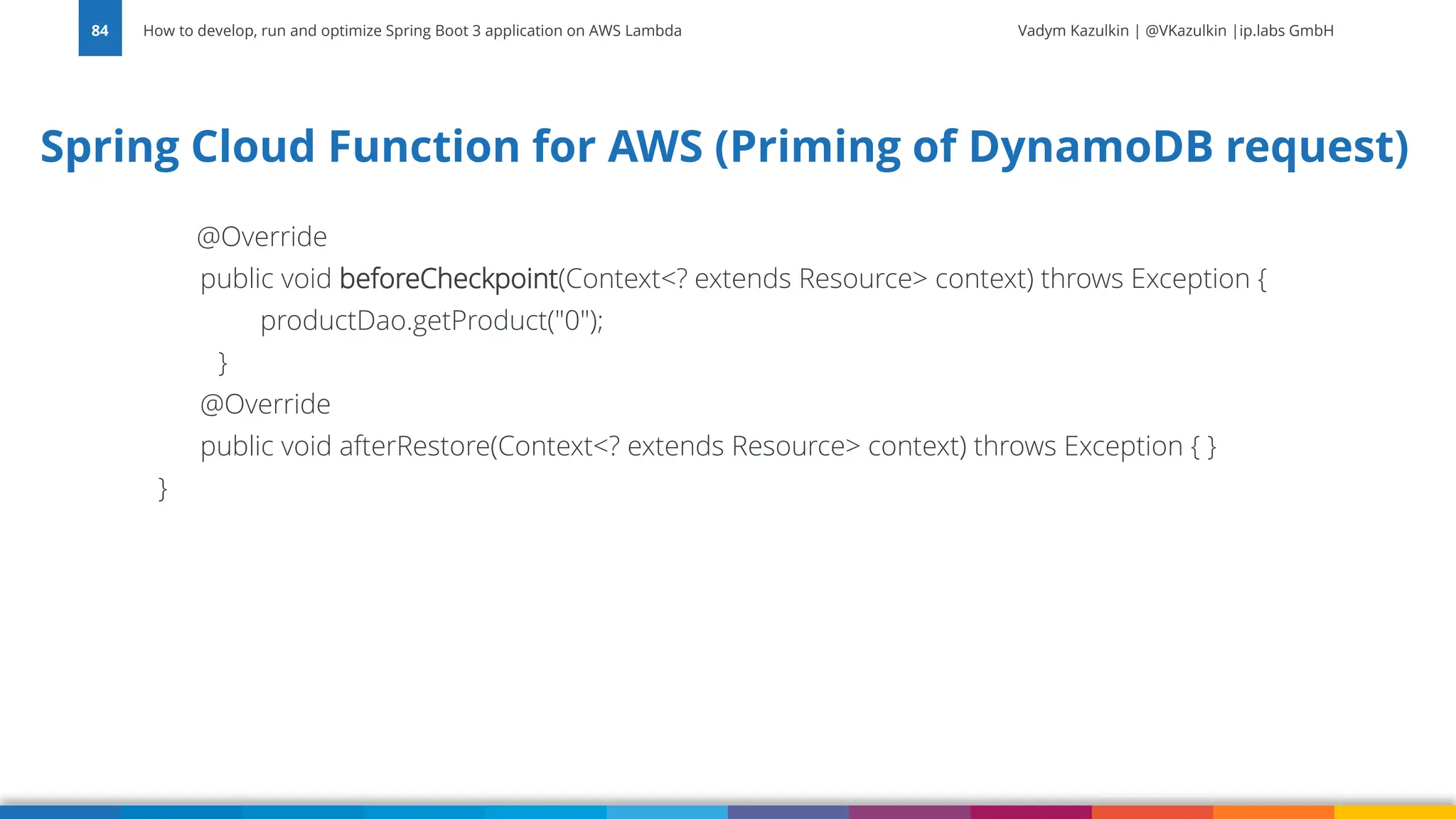 84 How to develop, run and optimize Spring Boot 3 application on AWS Lambda

Vadym Kazulkin | @VKazulkin |ip.labs GmbH

Spring Cloud Function for AWS (Priming of DynamoDB request)

@Override
public void beforeCheckpoint(Context<? extends Resource> context) throws Exception {
productDao.getProduct("0");
}
@Override
public void afterRestore(Context<? extends Resource> context) throws Exception { }
}